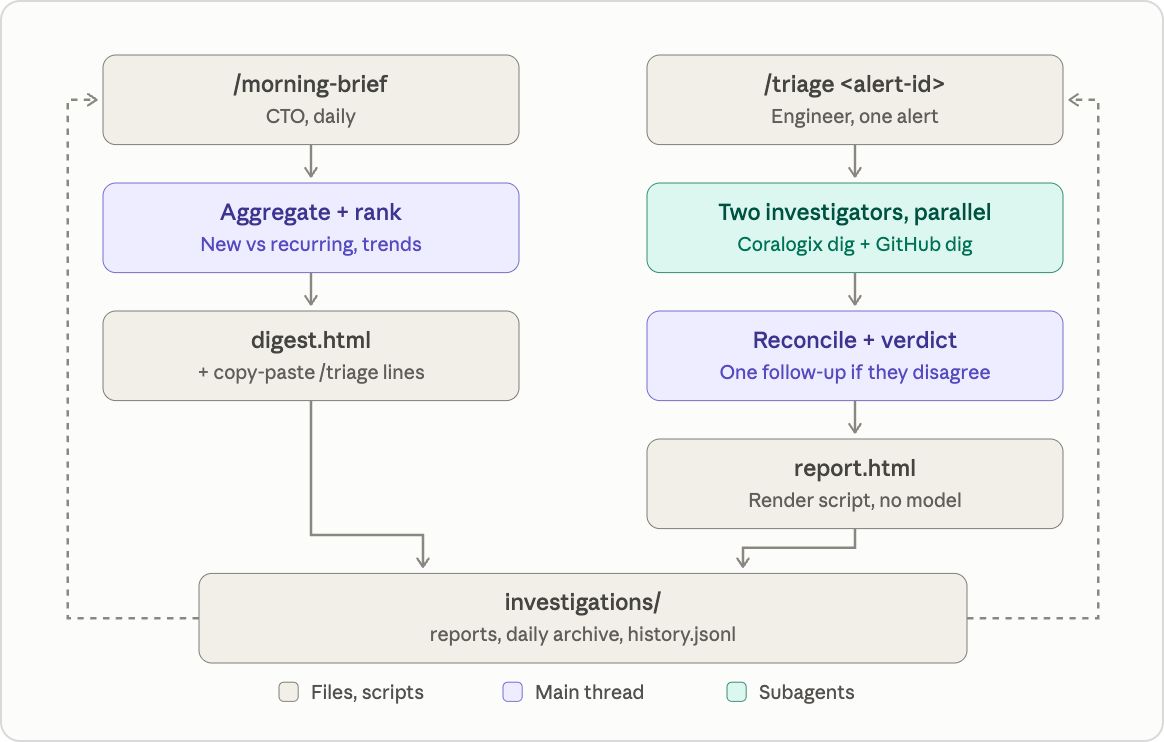 /morning-brief
CTO, daily

Aggregate + rank
New vs recurring, trends

digest.html
+ copy-paste /triage lines

/triage <alert-id>
Engineer, one alert

Two investigators, parallel
Coralogix dig + GitHub dig

Reconcile + verdict
One follow-up if they disagree

report.html
Render script, no model

investigations/
reports, daily archive, history.jsonl

Files, scripts
Main thread
Subagents